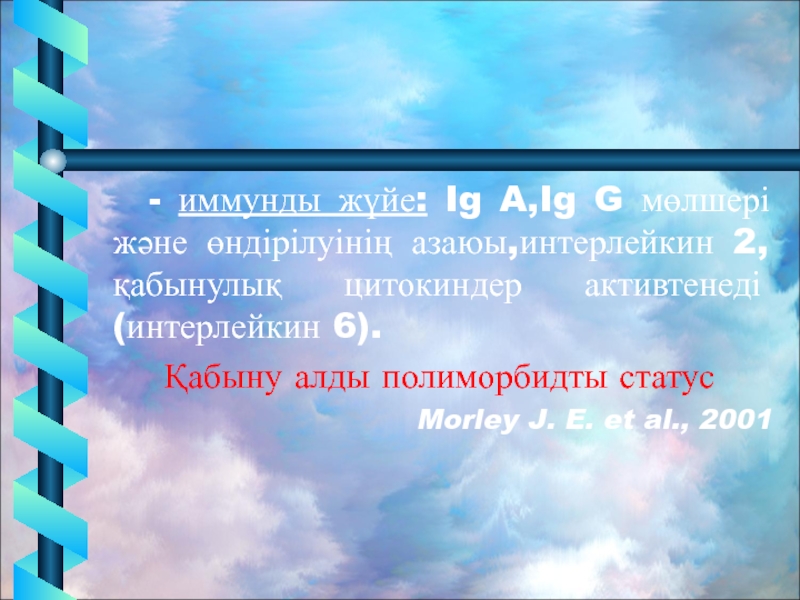 - иммунды жүйе: Ig A,Ig G мөлшері және өндірілуінің азаюы,интерлейкин 2, қабынулық цитокиндер активтенеді (интерлейкин 6).

Қабыну алды полиморбидты статус

Morley J. E. et al., 2001